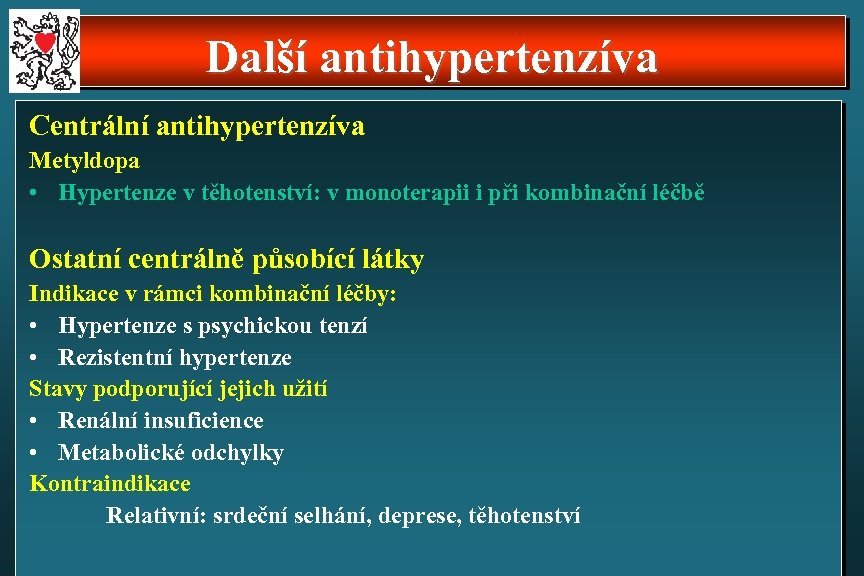 Další antihypertenzíva

Centrální antihypertenzíva
Metyldopa
• Hypertenze v těhotenství: v monoterapii i při kombinační léčbě

Ostatní centrálně působící látky
Indikace v rámci kombinační léčby:
• Hypertenze s psychickou tenzí
• Rezistentní hypertenze
Stavy podporující jejich užití
• Renální insuficience
• Metabolické odchylky
Kontraindikace
Relativní: srdeční selhání, deprese, těhotenství